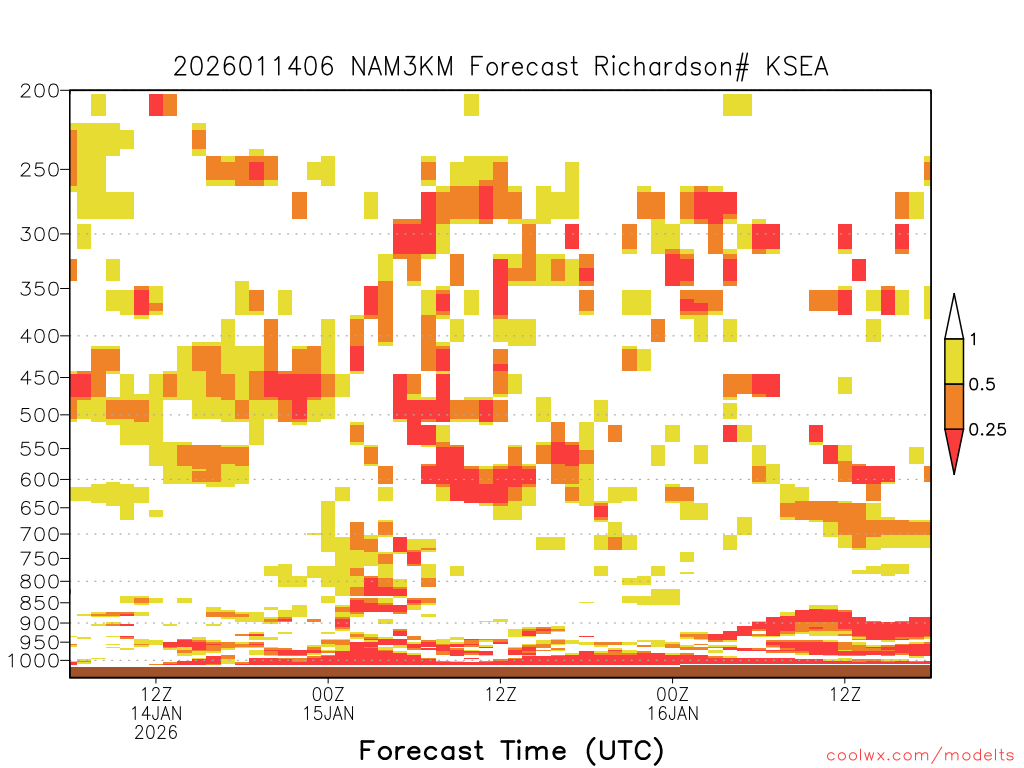 2026011406 NAM3KM Forecast Richardson# KSEA

200
250
300
350
400
450
500
550
600
650
700
750
800
850
900
950
1000

1
0.5
0.25

12Z
14JAN
2026

00Z
15JAN

12Z

00Z
16JAN

12Z

Forecast Time (UTC)

coolwx.com/modelts